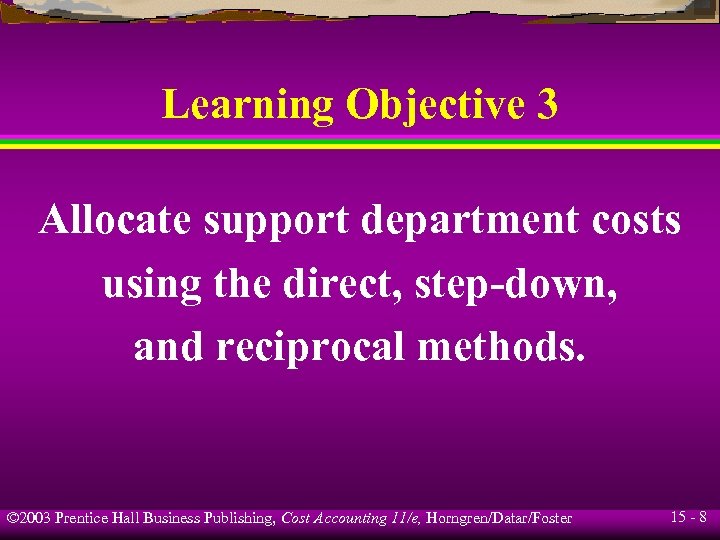 Learning Objective 3

Allocate support department costs using the direct, step-down, and reciprocal methods.

©2003 Prentice Hall Business Publishing, Cost Accounting 11/e, Horngren/Datar/Foster

15 - 8